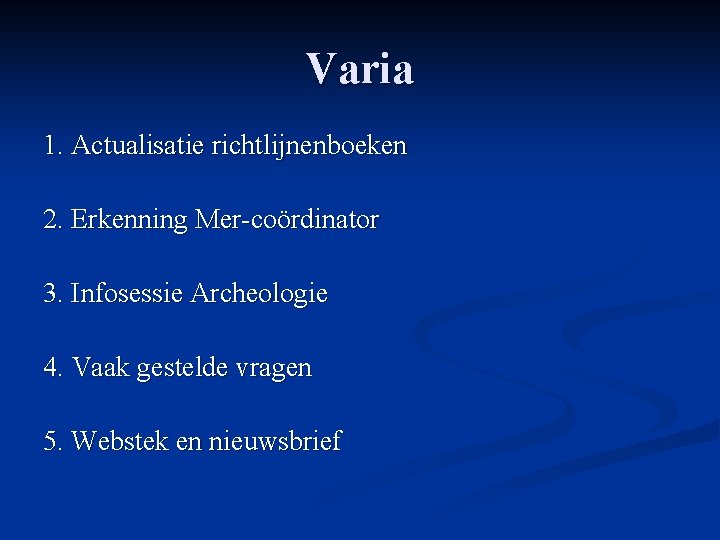 Varia

1. Actualisatie richtlijnenboeken

2. Erkenning Mer-coördinator

3. Infosessie Archeologie

4. Vaak gestelde vragen

5. Webstek en nieuwsbrief